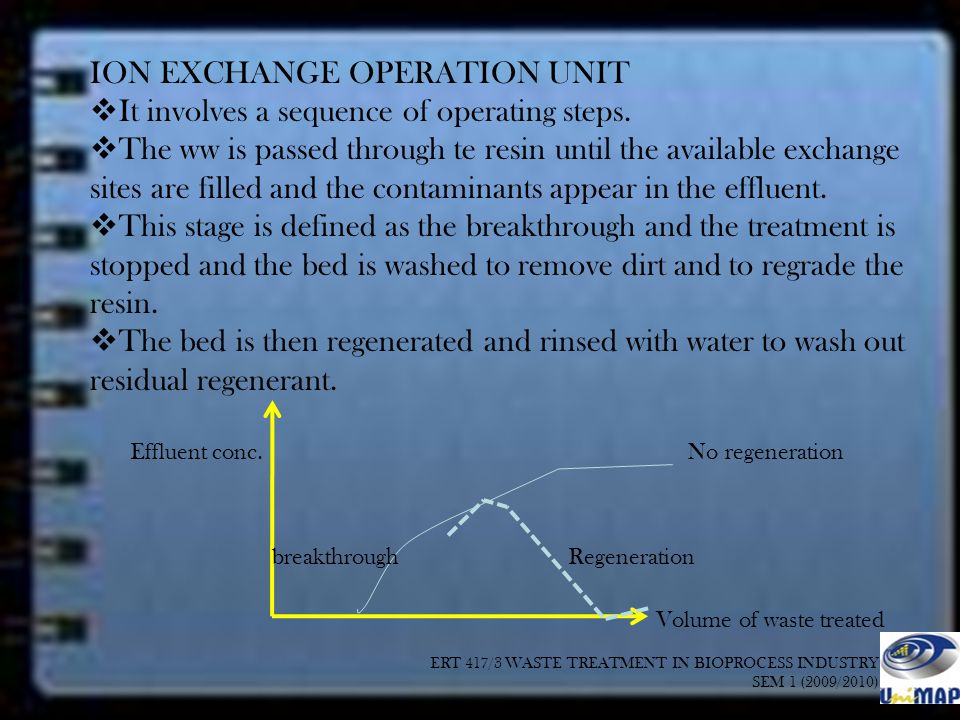 ION EXCHANGE OPERATION UNIT
❖It involves a sequence of operating steps.
❖The ww is passed through te resin until the available exchange sites are filled and the contaminants appear in the effluent.
❖This stage is defined as the breakthrough and the treatment is stopped and the bed is washed to remove dirt and to regrade the resin.
❖The bed is then regenerated and rinsed with water to wash out residual regenerant.

Effluent conc.
No regeneration
breakthrough
Regeneration
Volume of waste treated

ERT 417/3 WASTE TREATMENT IN BIOPROCESS INDUSTRY
SEM 1 (2009/2010)
UniMAP